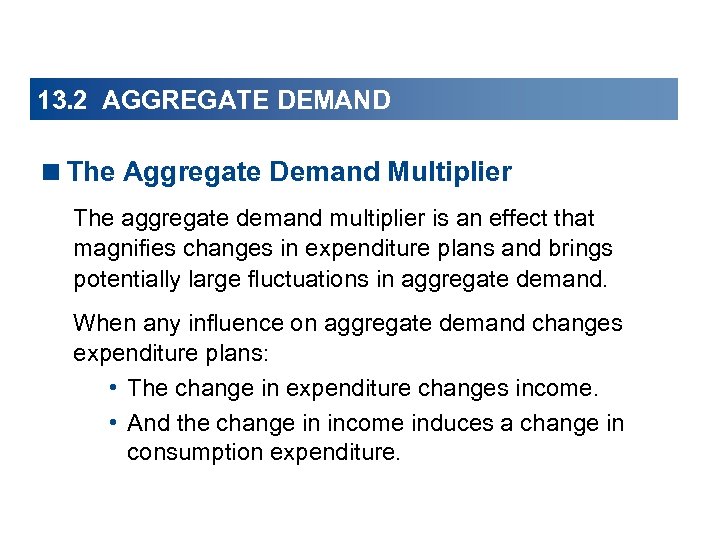 13.2 AGGREGATE DEMAND

■ The Aggregate Demand Multiplier

The aggregate demand multiplier is an effect that magnifies changes in expenditure plans and brings potentially large fluctuations in aggregate demand.

When any influence on aggregate demand changes expenditure plans:

• The change in expenditure changes income.

• And the change in income induces a change in consumption expenditure.